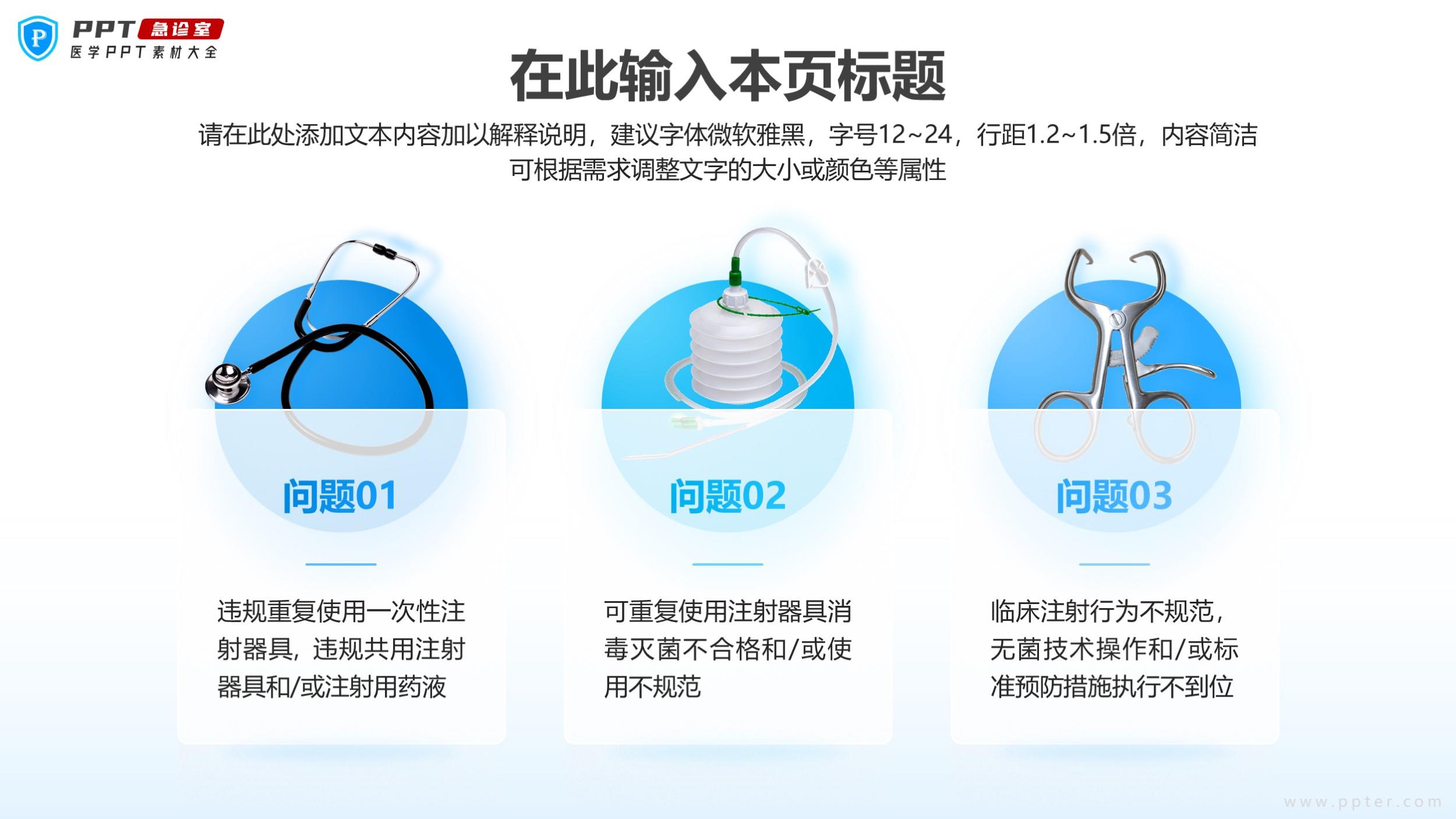 P PPT 急诊室
医学PPT素材大全

在此输入本页标题

请在此处添加文本内容加以解释说明，建议字体微软雅黑，字号12~24，行距1.2~1.5倍，内容简洁可根据需求调整文字的大小或颜色等属性

问题01

违规重复使用一次性注射器具，违规共用注射器具和/或注射用药液

问题02

可重复使用注射器具消毒灭菌不合格和/或使用不规范

问题03

临床注射行为不规范，无菌技术操作和/或标准预防措施执行不到位

www.ppter.com